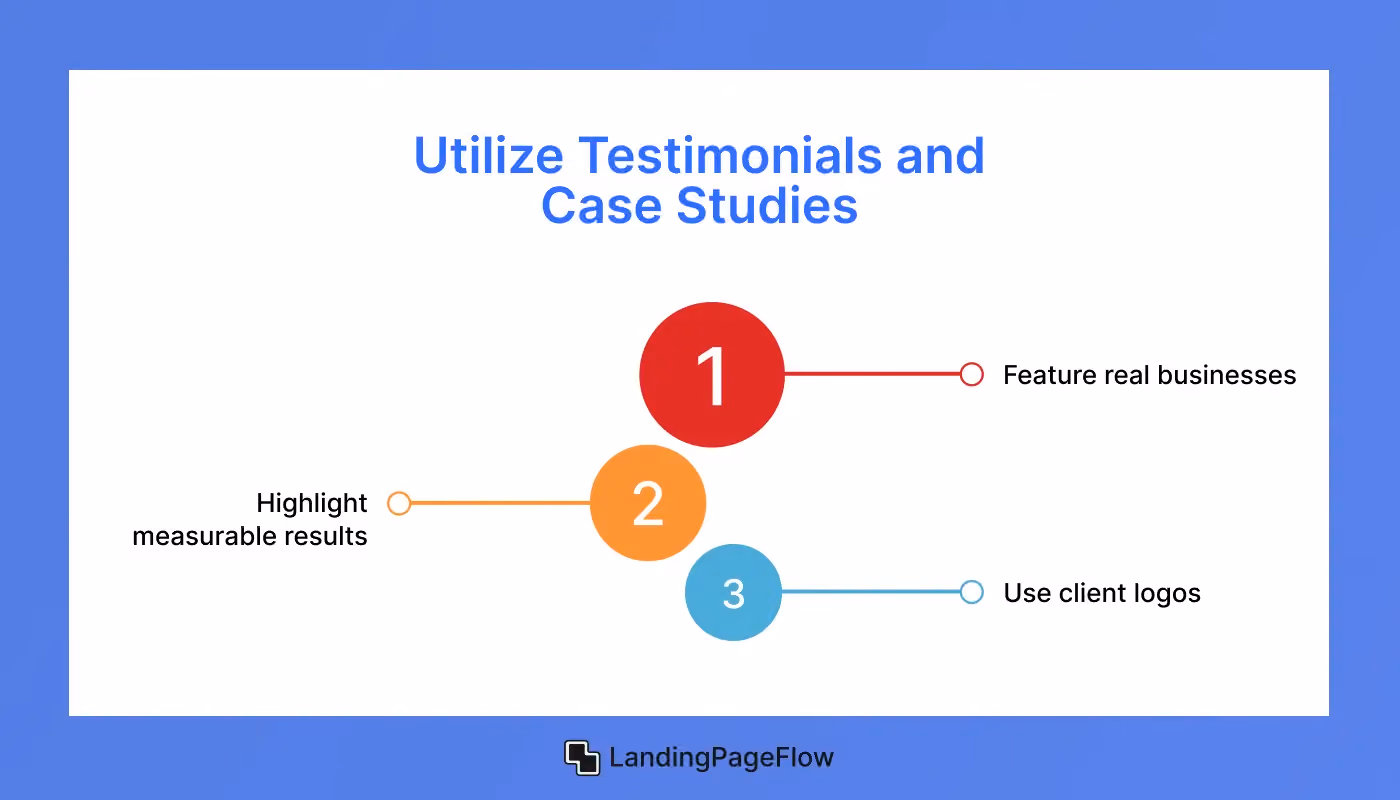 Utilize Testimonials and Case Studies

1
Feature real businesses

2
Highlight measurable results

3
Use client logos

LandingPageFlow